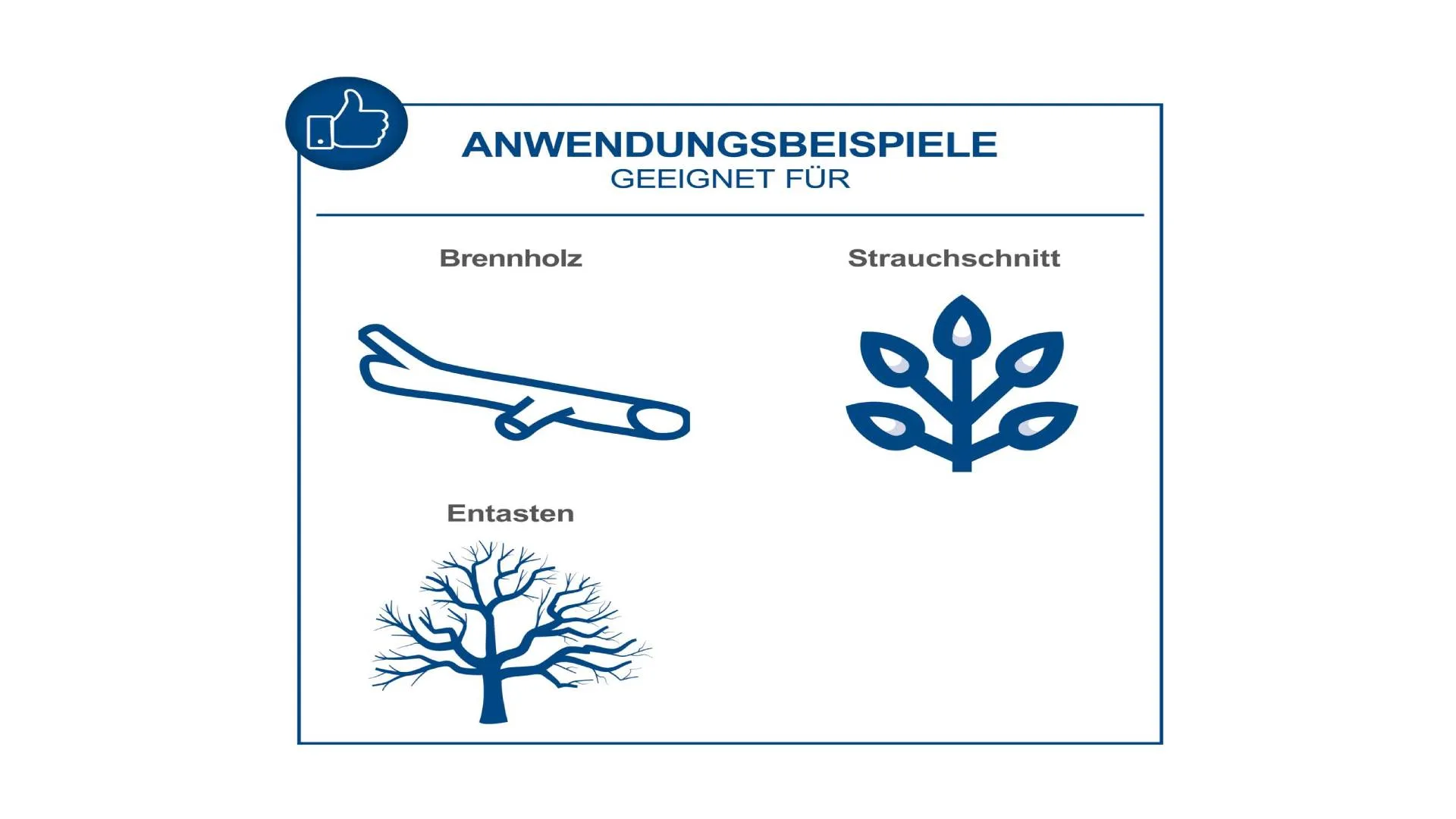 ANWENDUNGSBEISPIELE
GEEIGNET FÜR

Brennholz

Strauchschnitt

Entasten